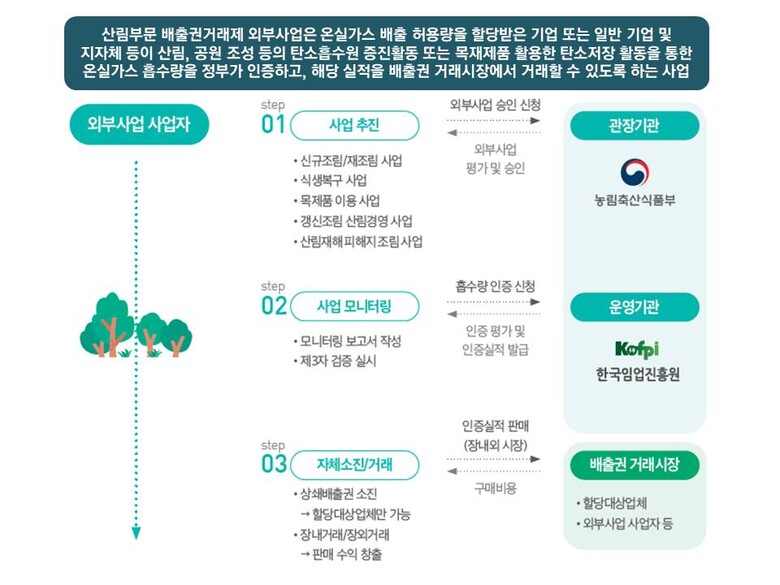 산림부문 배출권거래제 외부사업은 온실가스 배출 허용량을 할당받은 기업 또는 일반 기업 및 지자체 등이 산림, 공원 조성 등의 탄소흡수원 증진활동 또는 목재제품 활용한 탄소저장 활동을 통한 온실가스 흡수량을 정부가 인증하고, 해당 실적을 배출권 거래시장에서 거래할 수 있도록 하는 사업

외부사업 사업자

step 01 사업 추진
• 신규조림/재조림 사업
• 식생복구 사업
• 목제품 이용 사업
• 갱신조림 산림경영 사업
• 산림재해 피해지 조림 사업

외부사업 승인 신청
외부사업 평가 및 승인

관장기관
농림축산식품부

step 02 사업 모니터링
• 모니터링 보고서 작성
• 제3자 검증 실시

흡수량 인증 신청
인증 평가 및 인증실적 발급

운영기관
Kofpi
한국임업진흥원

step 03 자체소진/거래
• 상쇄배출권 소진
→ 할당대상업체만 가능
• 장내거래/장외거래
→ 판매 수익 창출

인증실적 판매 (장내외 시장)
구매비용

배출권 거래시장
• 할당대상업체
• 외부사업 사업자 등